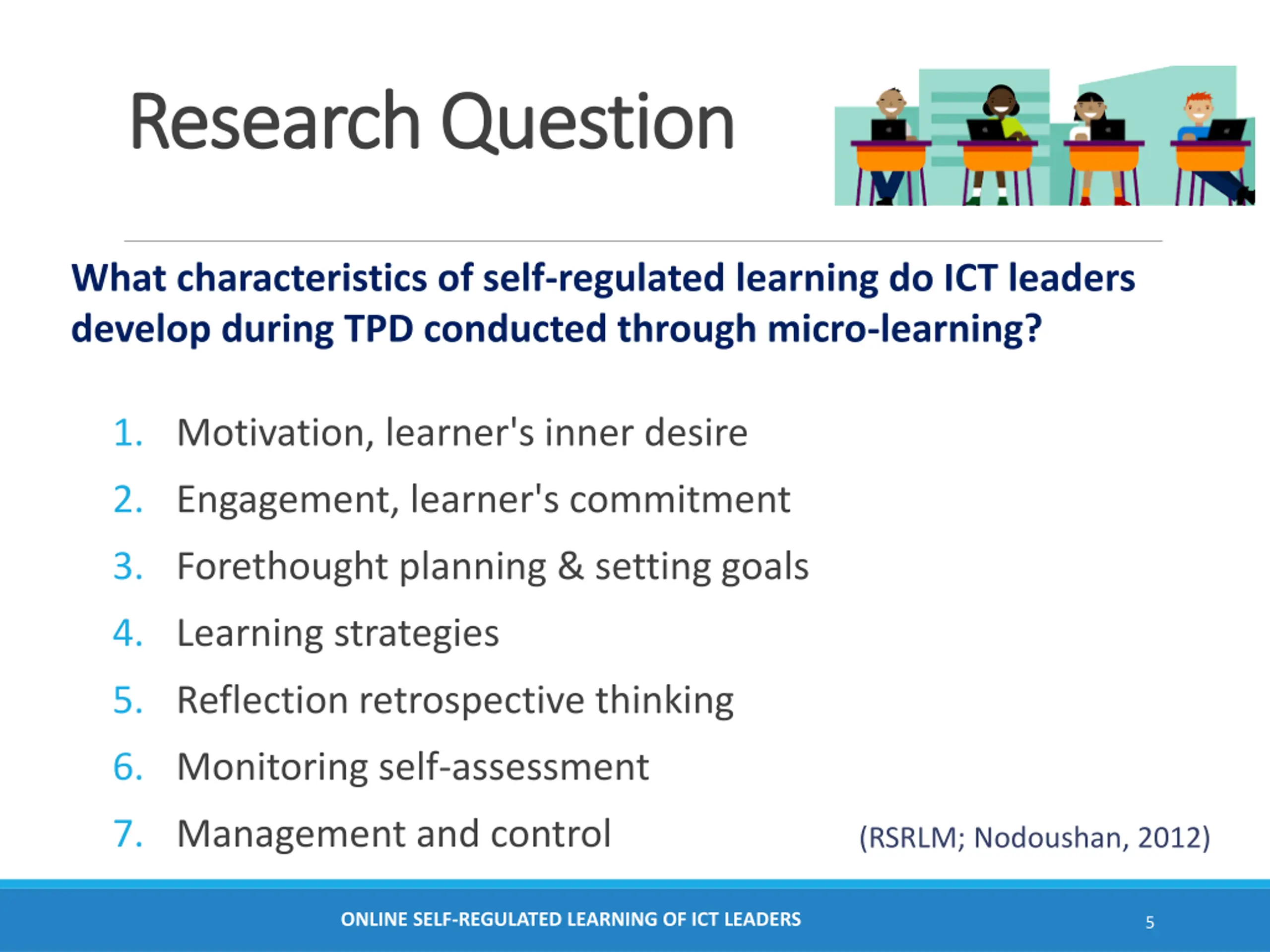 Research Question

What characteristics of self-regulated learning do ICT leaders develop during TPD conducted through micro-learning?

1. Motivation, learner's inner desire
2. Engagement, learner's commitment
3. Forethought planning & setting goals
4. Learning strategies
5. Reflection retrospective thinking
6. Monitoring self-assessment
7. Management and control

(RSRLM; Nodoushan, 2012)

ONLINE SELF-REGULATED LEARNING OF ICT LEADERS

5